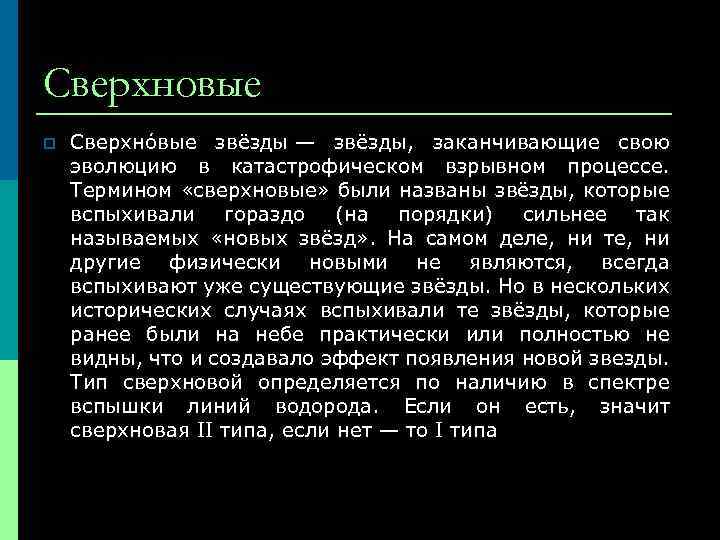 Сверхновые

Сверхно́вые звёзды — звёзды, заканчивающие свою эволюцию в катастрофическом взрывном процессе. Термином «сверхновые» были названы звёзды, которые вспыхивали гораздо (на порядки) сильнее так называемых «новых звёзд». На самом деле, ни те, ни другие физически новыми не являются, всегда вспыхивают уже существующие звёзды. Но в нескольких исторических случаях вспыхивали те звёзды, которые ранее были на небе практически или полностью не видны, что и создавало эффект появления новой звезды. Тип сверхновой определяется по наличию в спектре вспышки линий водорода. Если он есть, значит сверхновая II типа, если нет — то I типа